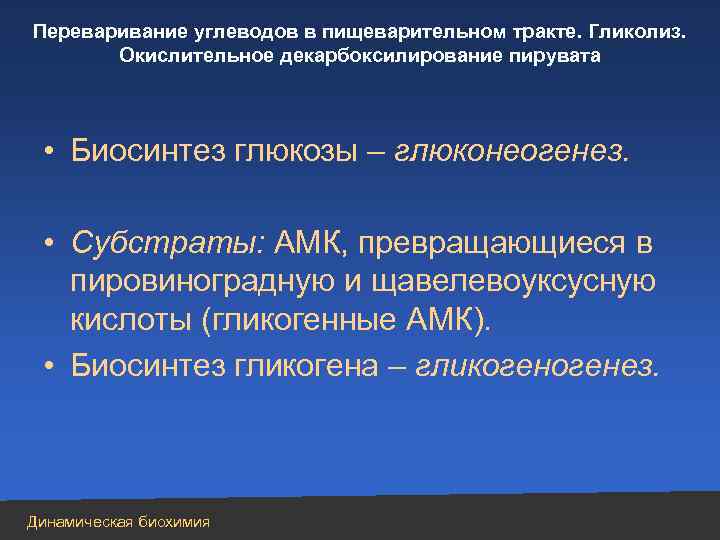 Переваривание углеводов в пищеварительном тракте. Гликолиз. Окислительное декарбоксилирование пирувата

• Биосинтез глюкозы – глюконеогенез.

• Субстраты: АМК, превращающиеся в пировиноградную и щавелевоуксусную кислоты (гликогенные АМК).

• Биосинтез гликогена – гликогеногенез.

Динамическая биохимия